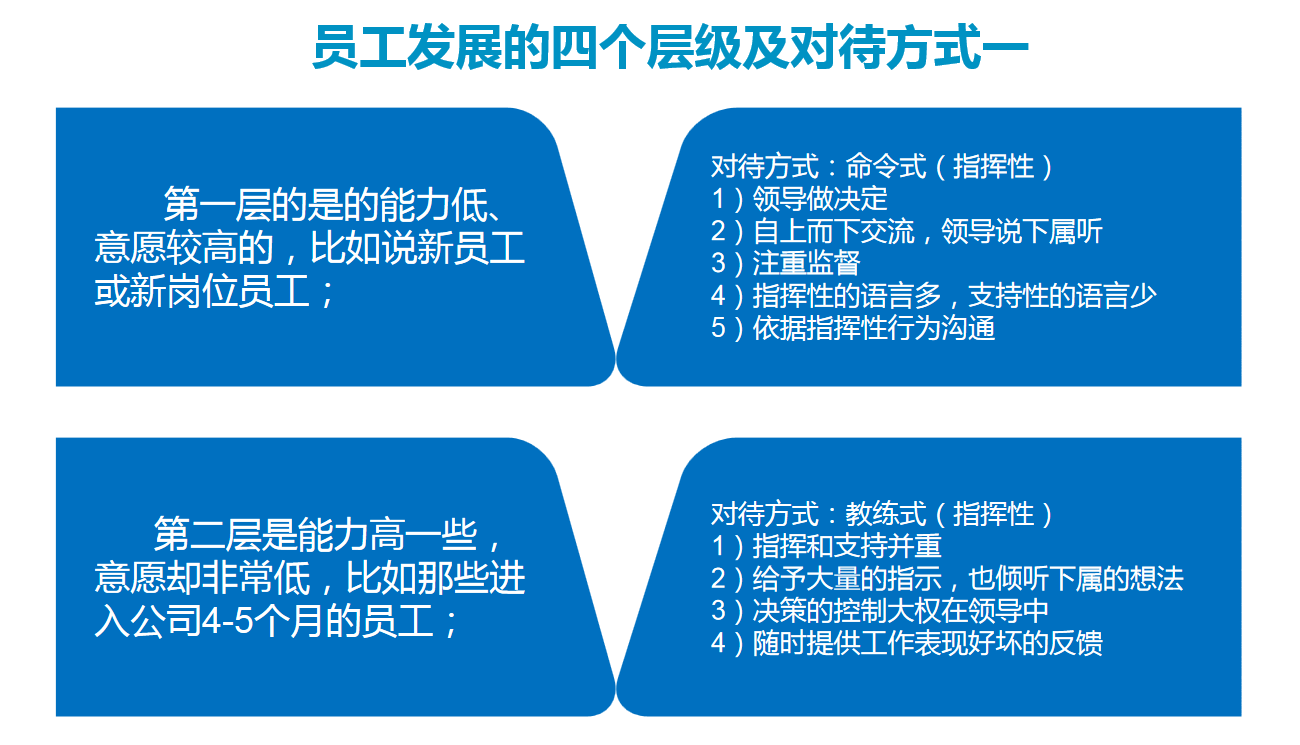 员工发展的四个层级及对待方式一

第一层的是的能力低、意愿较高的，比如说新员工或新岗位员工；

对待方式：命令式（指挥性）
1）领导做决定
2）自上而下交流，领导说下属听
3）注重监督
4）指挥性的语言多，支持性的语言少
5）依据指挥性行为沟通

第二层是能力高一些，意愿却非常低，比如那些进入公司4-5个月的员工；

对待方式：教练式（指挥性）
1）指挥和支持并重
2）给予大量的指示，也倾听下属的想法
3）决策的控制大权在领导中
4）随时提供工作表现好坏的反馈